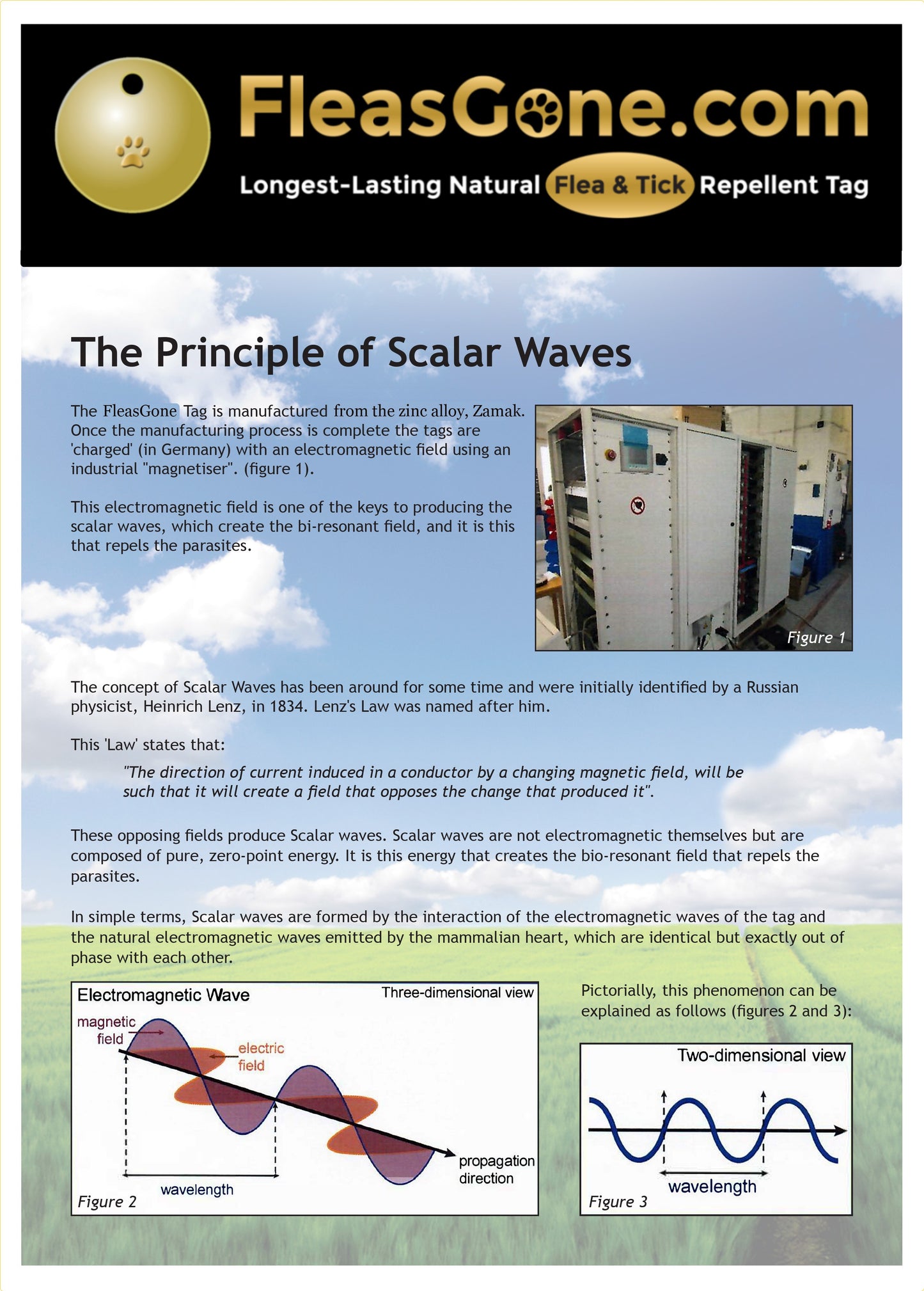 FleasGone.com

Longest-Lasting Natural Flea & Tick Repellent Tag

The Principle of Scalar Waves

The FleasGone Tag is manufactured from the zinc alloy, Zamak. Once the manufacturing process is complete the tags are 'charged' (in Germany) with an electromagnetic field using an industrial "magnetiser". (figure 1).

This electromagnetic field is one of the keys to producing the scalar waves, which create the bi-resonant field, and it is this that repels the parasites.

Figure 1

The concept of Scalar Waves has been around for some time and were initially identified by a Russian physicist, Heinrich Lenz, in 1834. Lenz's Law was named after him.

This 'Law' states that:

"The direction of current induced in a conductor by a changing magnetic field, will be such that it will create a field that opposes the change that produced it".

These opposing fields produce Scalar waves. Scalar waves are not electromagnetic themselves but are composed of pure, zero-point energy. It is this energy that creates the bio-resonant field that repels the parasites.

In simple terms, Scalar waves are formed by the interaction of the electromagnetic waves of the tag and the natural electromagnetic waves emitted by the mammalian heart, which are identical but exactly out of phase with each other.

Electromagnetic Wave
Three-dimensional view
magnetic field
electric field
propagation direction
wavelength
Figure 2

Pictorially, this phenomenon can be explained as follows (figures 2 and 3):

Two-dimensional view
wavelength
Figure 3